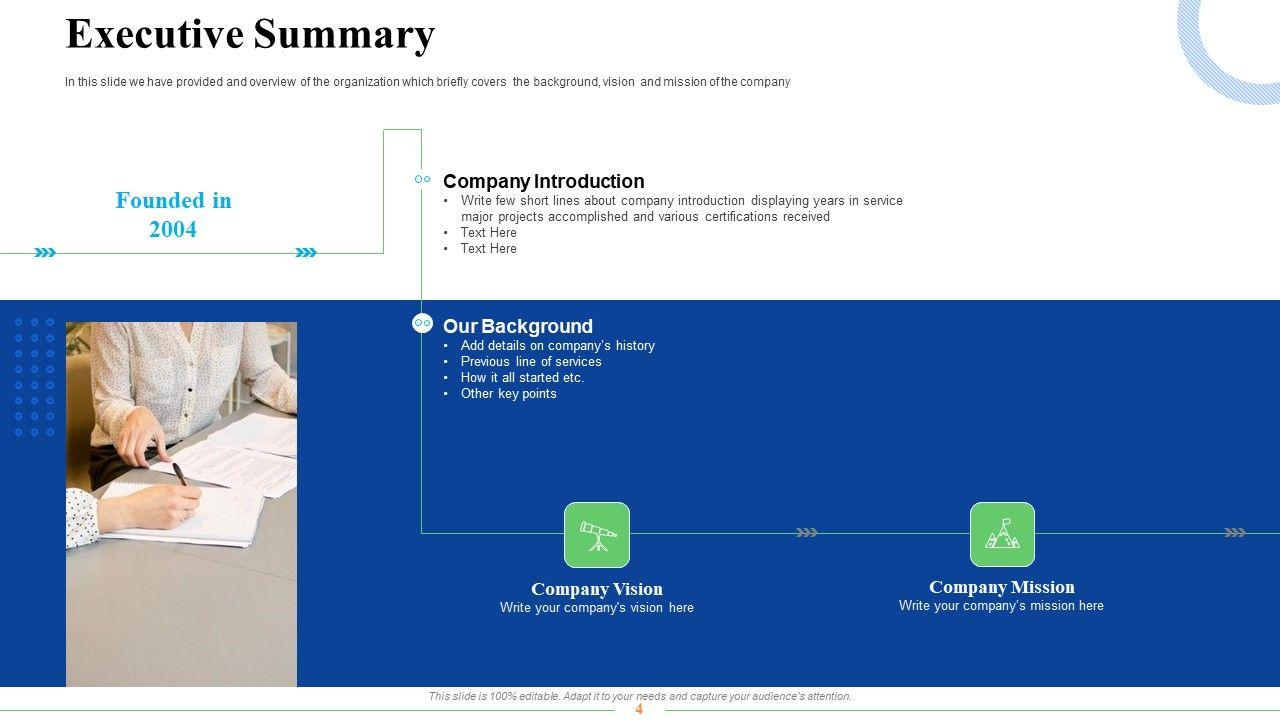 Executive Summary

In this slide we have provided and overview of the organization which briefly covers the background, vision and mission of the company

Founded in 2004

Company Introduction
• Write few short lines about company introduction displaying years in service major projects accomplished and various certifications received
• Text Here
• Text Here

Our Background
• Add details on company's history
• Previous line of services
• How it all started etc.
• Other key points

Company Vision
Write your company's vision here

Company Mission
Write your company's mission here

This slide is 100% editable. Adapt it to your needs and capture your audience's attention.

4